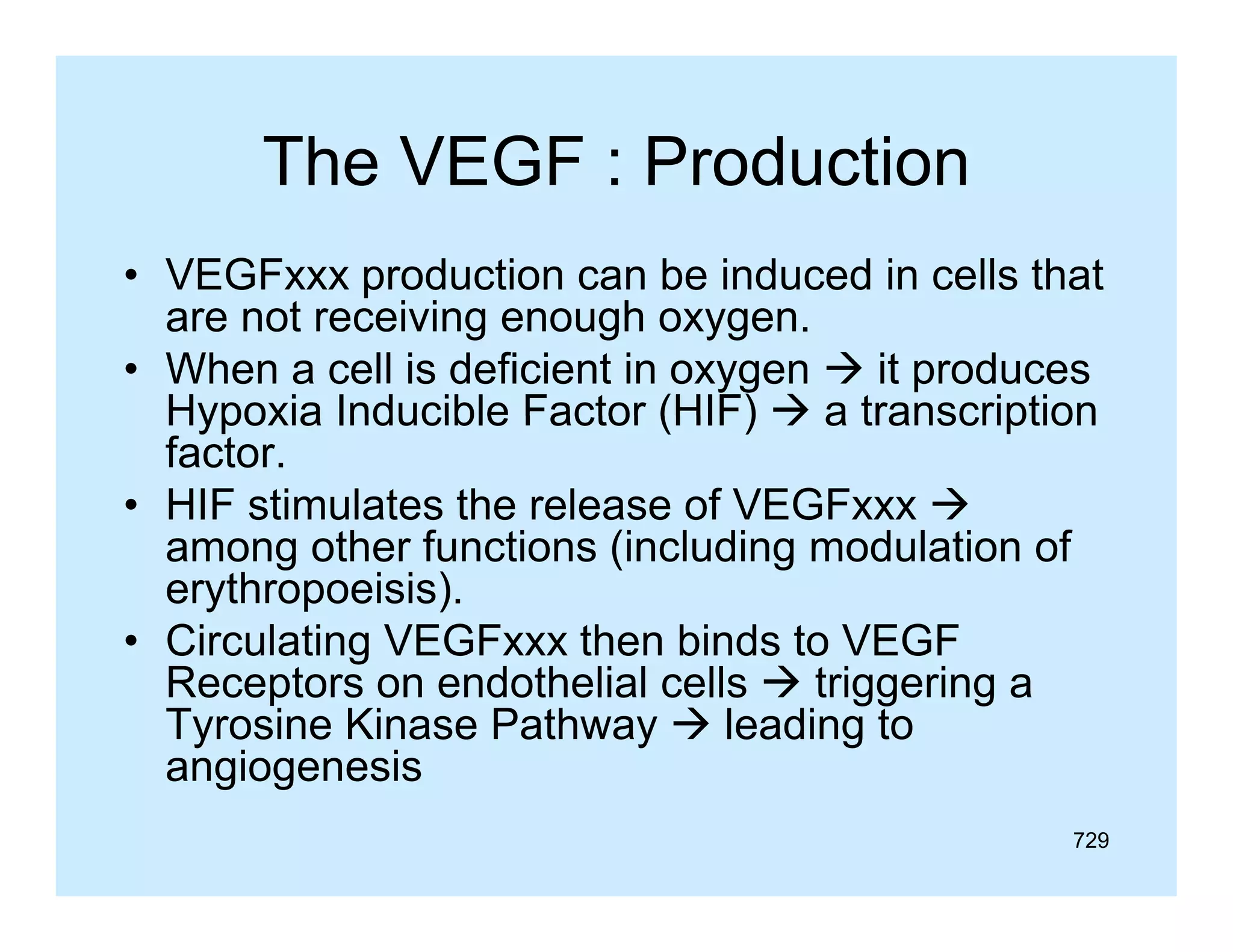 The VEGF : Production

• VEGFxxx production can be induced in cells that are not receiving enough oxygen.
• When a cell is deficient in oxygen → it produces Hypoxia Inducible Factor (HIF) → a transcription factor.
• HIF stimulates the release of VEGFxxx → among other functions (including modulation of erythropoeisis).
• Circulating VEGFxxx then binds to VEGF Receptors on endothelial cells → triggering a Tyrosine Kinase Pathway → leading to angiogenesis

729